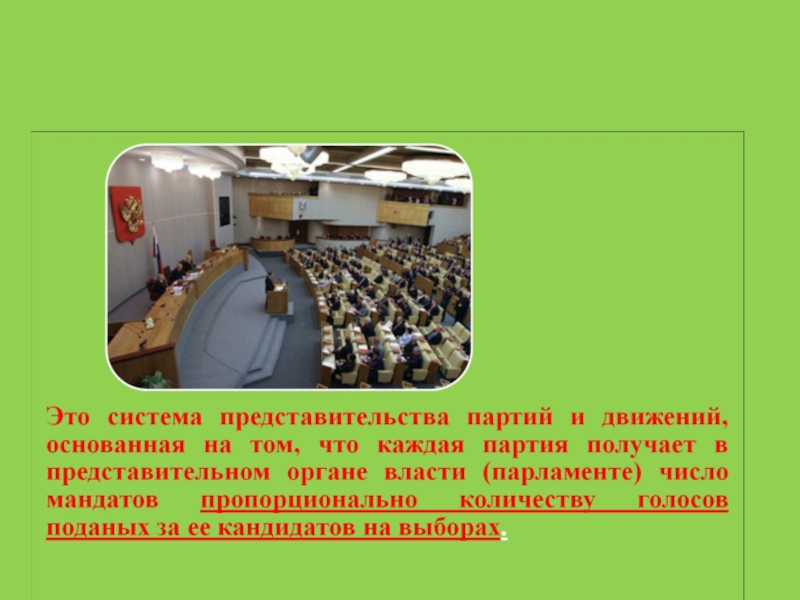 Это система представительства партий и движений, основанная на том, что каждая партия получает в представительном органе власти (парламенте) число мандатов пропорционально количеству голосов поданых за ее кандидатов на выборах.